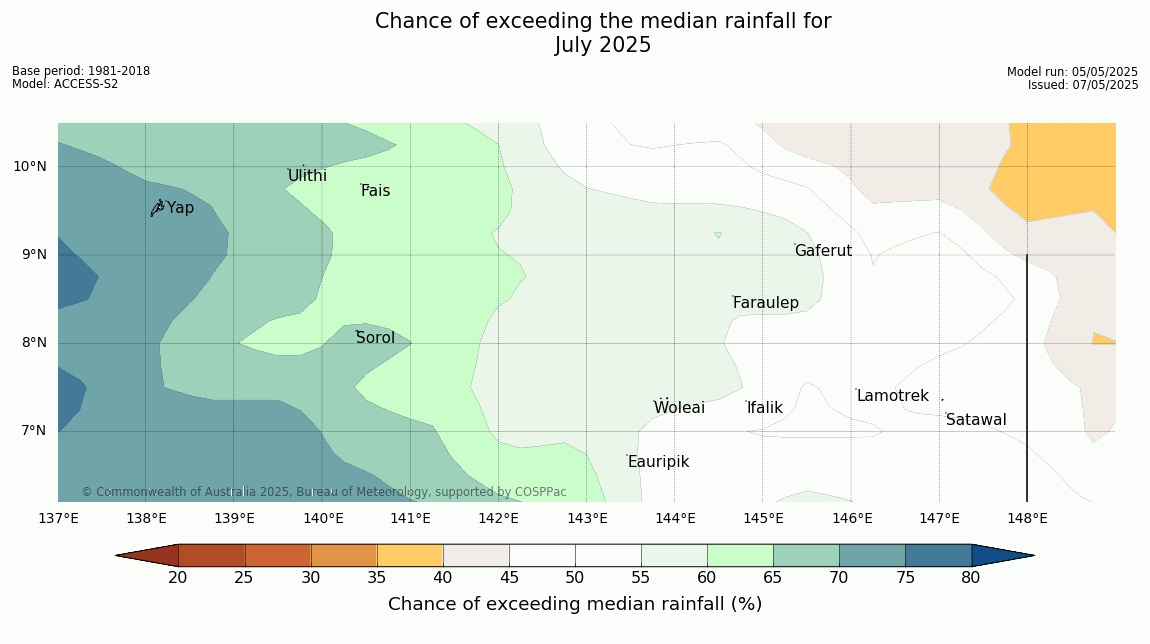 Chance of exceeding the median rainfall for
July 2025

Base period: 1981-2018
Model: ACCESS-S2

Model run: 05/05/2025
Issued: 07/05/2025

10°N
9°N
8°N
7°N

Ulithi
Fais
Yap
Gaferut
Faraulep
Sorol
Lamotrek
Woleai
Ifalik
Satawal
Eauripik

© Commonwealth of Australia 2025, Bureau of Meteorology, supported by COSPPac

137°E 138°E 139°E 140°E 141°E 142°E 143°E 144°E 145°E 146°E 147°E 148°E

20 25 30 35 40 45 50 55 60 65 70 75 80

Chance of exceeding median rainfall (%)